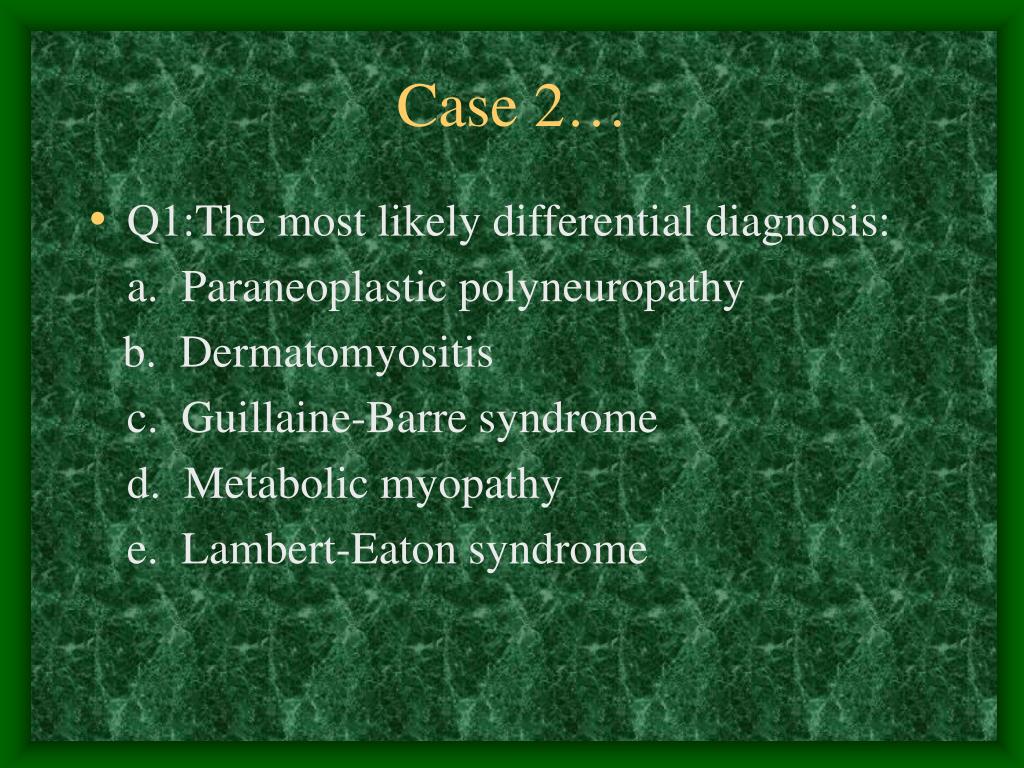 Case 2…

• Q1:The most likely differential diagnosis:

a. Paraneoplastic polyneuropathy

b. Dermatomyositis

c. Guillaine-Barre syndrome

d. Metabolic myopathy

e. Lambert-Eaton syndrome